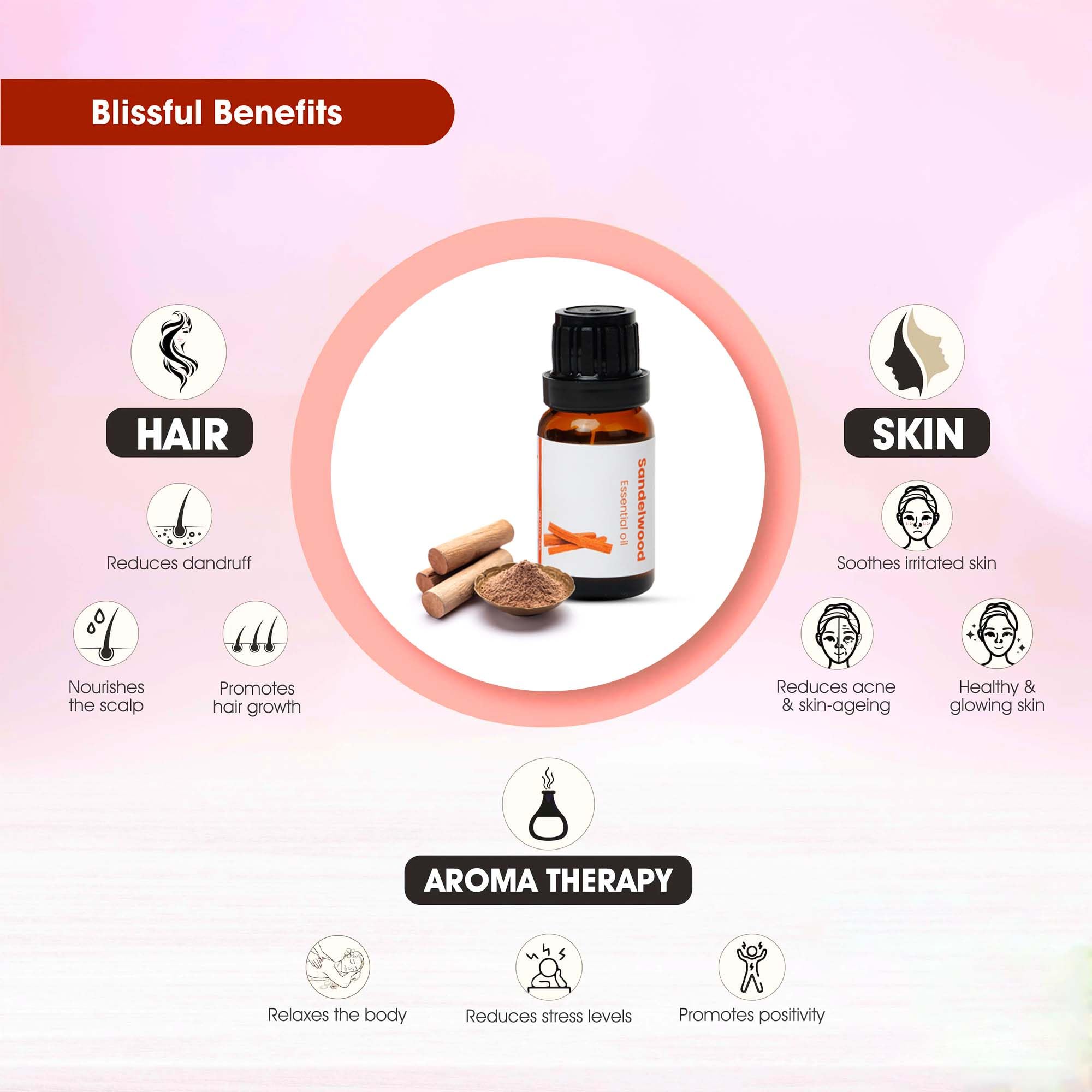 Blissful Benefits

HAIR

Reduces dandruff

Nourishes the scalp

Promotes hair growth

Sandelwood
Essential oil

SKIN

Soothes irritated skin

Reduces acne & skin-ageing

Healthy & glowing skin

AROMA THERAPY

Relaxes the body

Reduces stress levels

Promotes positivity